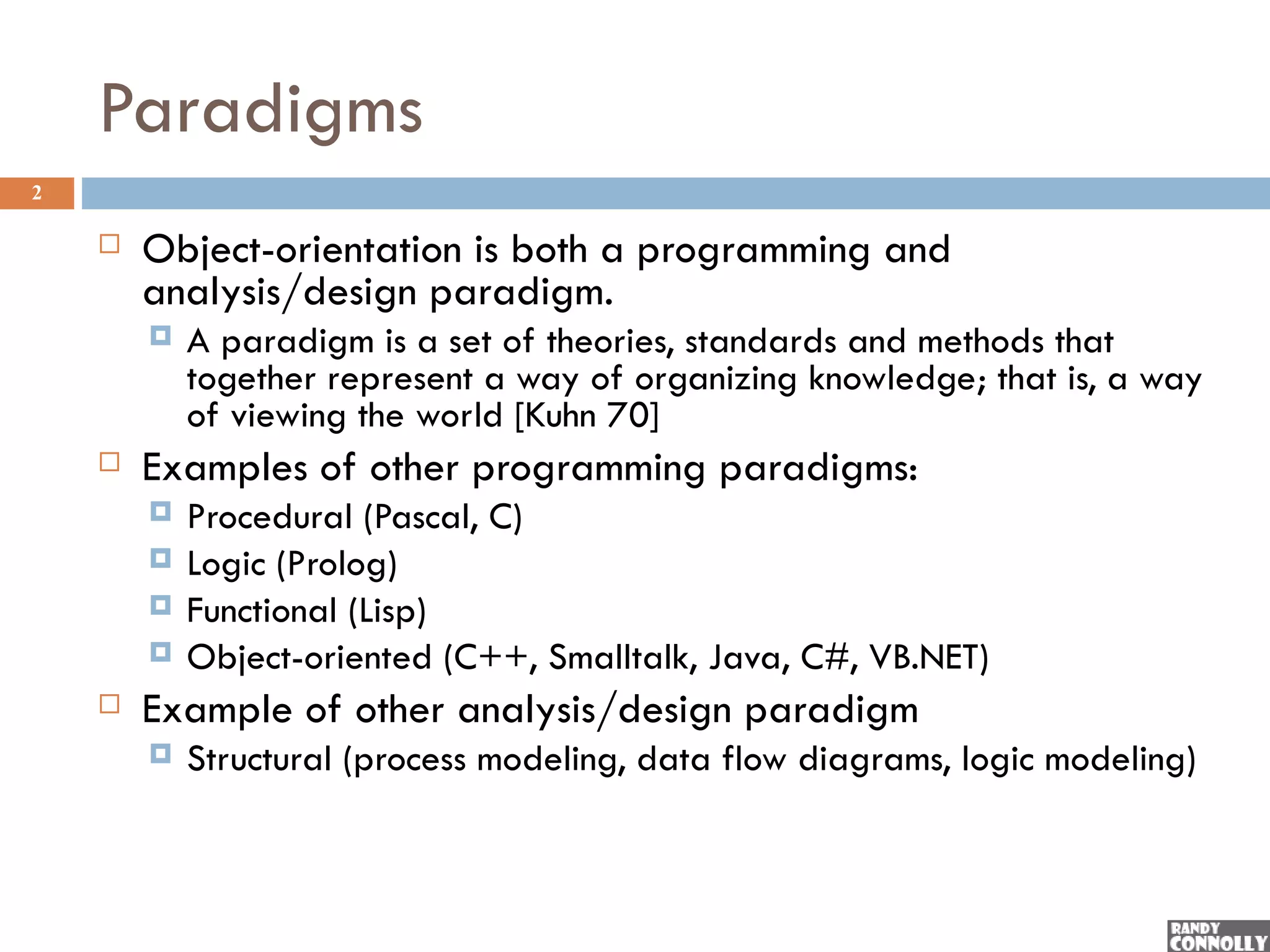 Paradigms

2

Object-orientation is both a programming and analysis/design paradigm.

A paradigm is a set of theories, standards and methods that together represent a way of organizing knowledge; that is, a way of viewing the world [Kuhn 70]

Examples of other programming paradigms:

Procedural (Pascal, C)

Logic (Prolog)

Functional (Lisp)

Object-oriented (C++, Smalltalk, Java, C#, VB.NET)

Example of other analysis/design paradigm

Structural (process modeling, data flow diagrams, logic modeling)

RANDY CONNOLLY